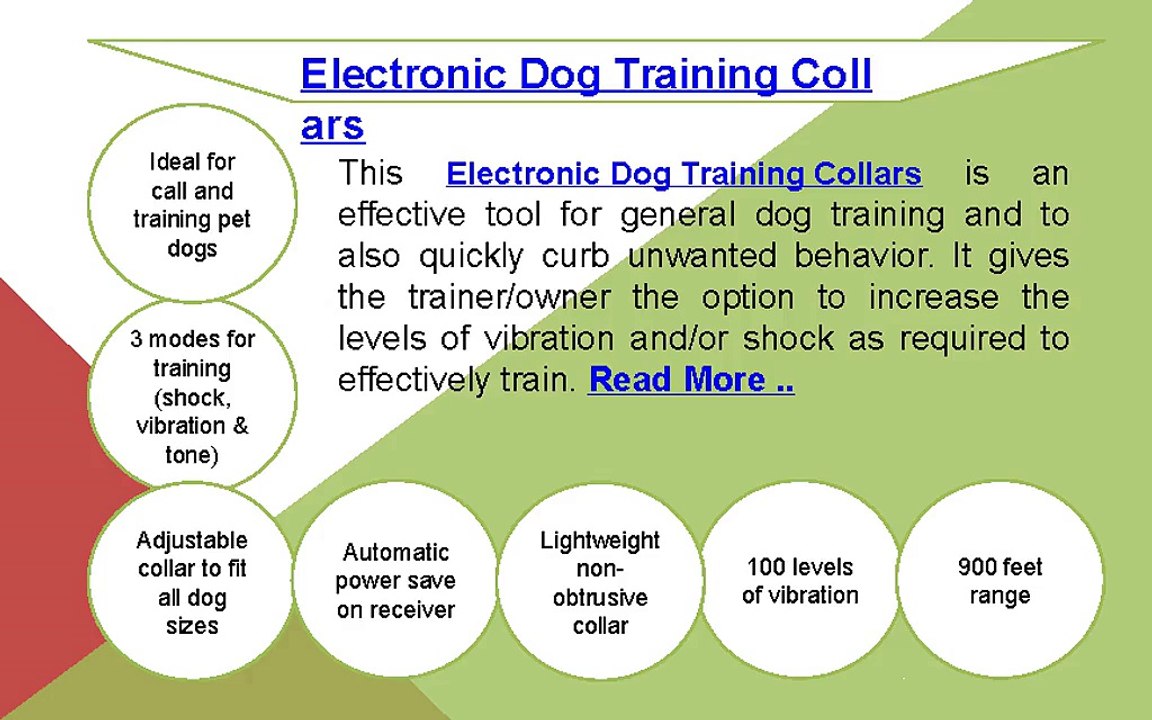 Electronic Dog Training Coll ars

This Electronic Dog Training Collars is an effective tool for general dog training and to also quickly curb unwanted behavior. It gives the trainer/owner the option to increase the levels of vibration and/or shock as required to effectively train. Read More ..

Ideal for call and training pet dogs

3 modes for training (shock, vibration & tone)

Adjustable collar to fit all dog sizes

Automatic power save on receiver

Lightweight non-obtrusive collar

100 levels of vibration

900 feet range